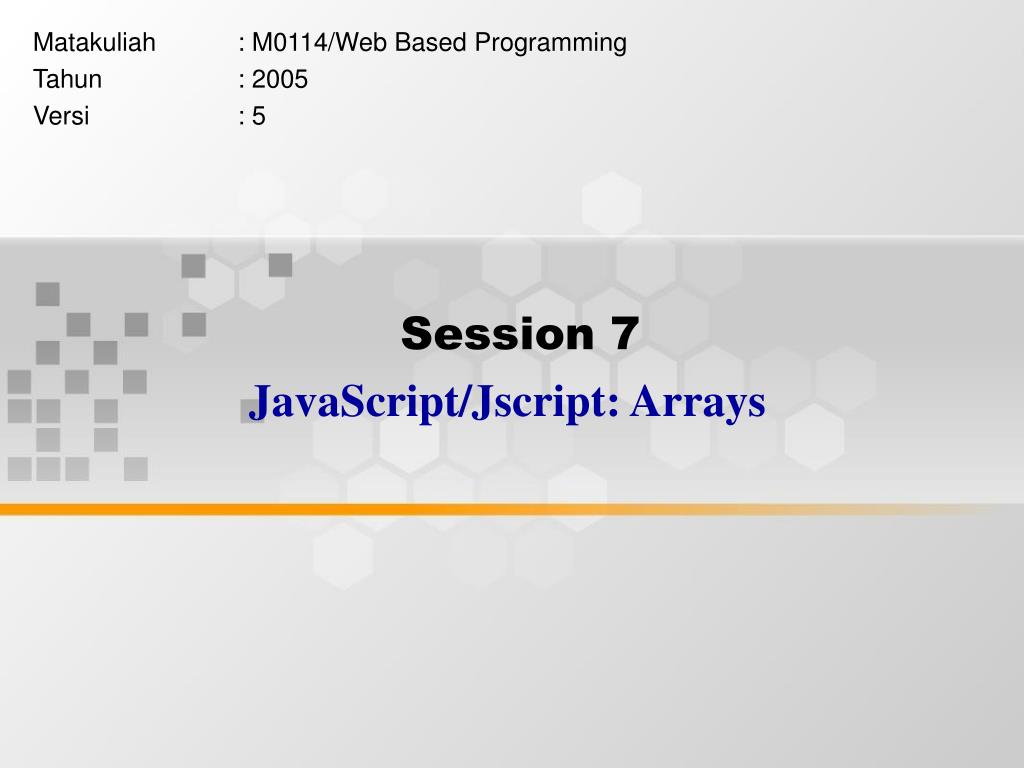 Matakuliah : M0114/Web Based Programming
Tahun : 2005
Versi : 5

Session 7
JavaScript/Jscript: Arrays